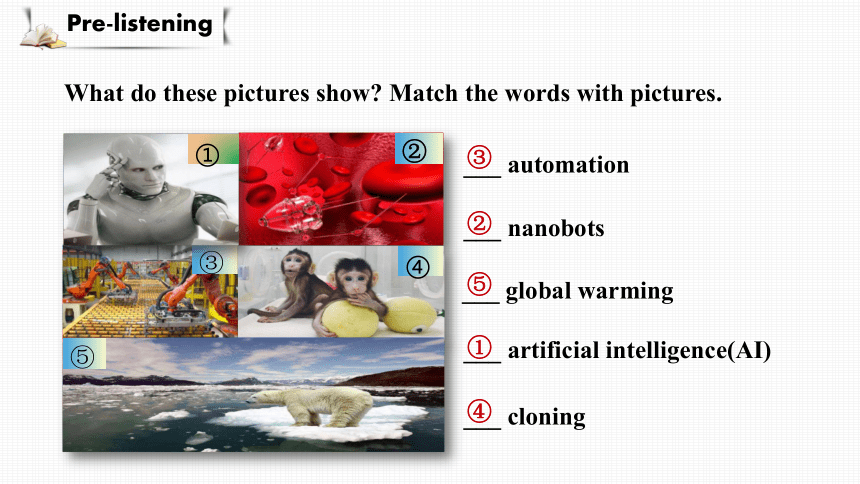 Pre-listening

What do these pictures show? Match the words with pictures.

①

②

③

④

⑤

③ automation

② nanobots

⑤ global warming

① artificial intelligence(AI)

④ cloning